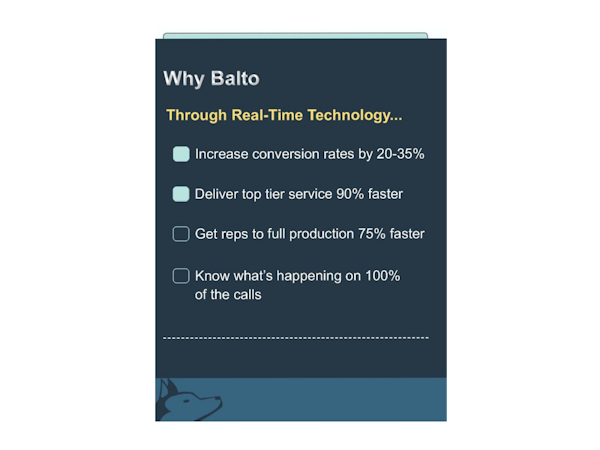 Why Balto

Through Real-Time Technology...

Increase conversion rates by 20-35%

Deliver top tier service 90% faster

Get reps to full production 75% faster

Know what's happening on 100% of the calls